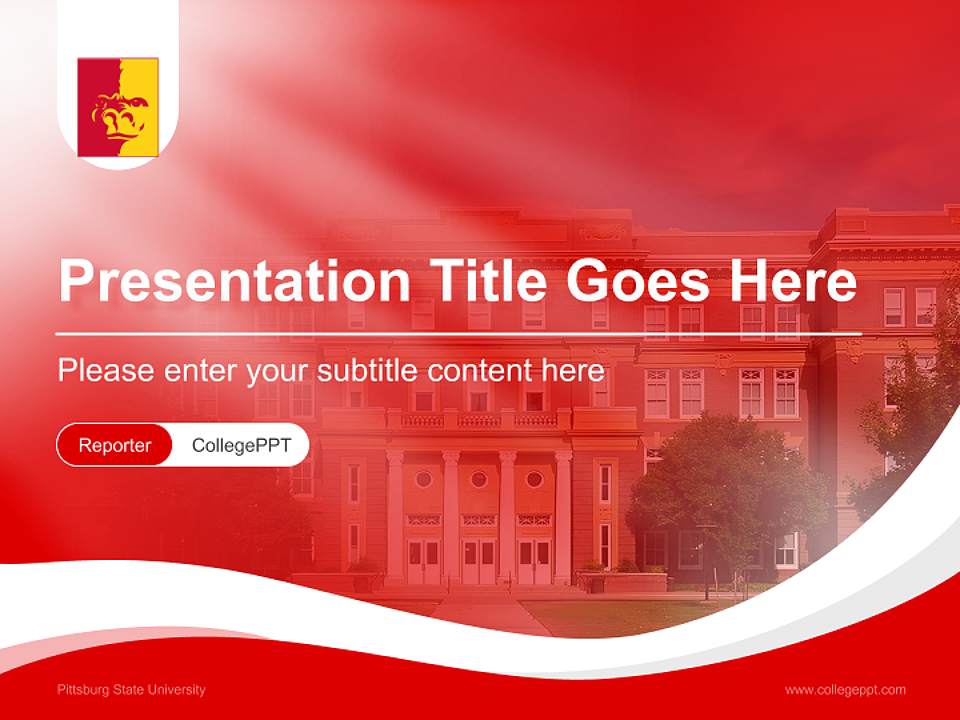 Presentation Title Goes Here

Please enter your subtitle content here

Reporter CollegePPT

Pittsburg State University

www.collegeppt.com